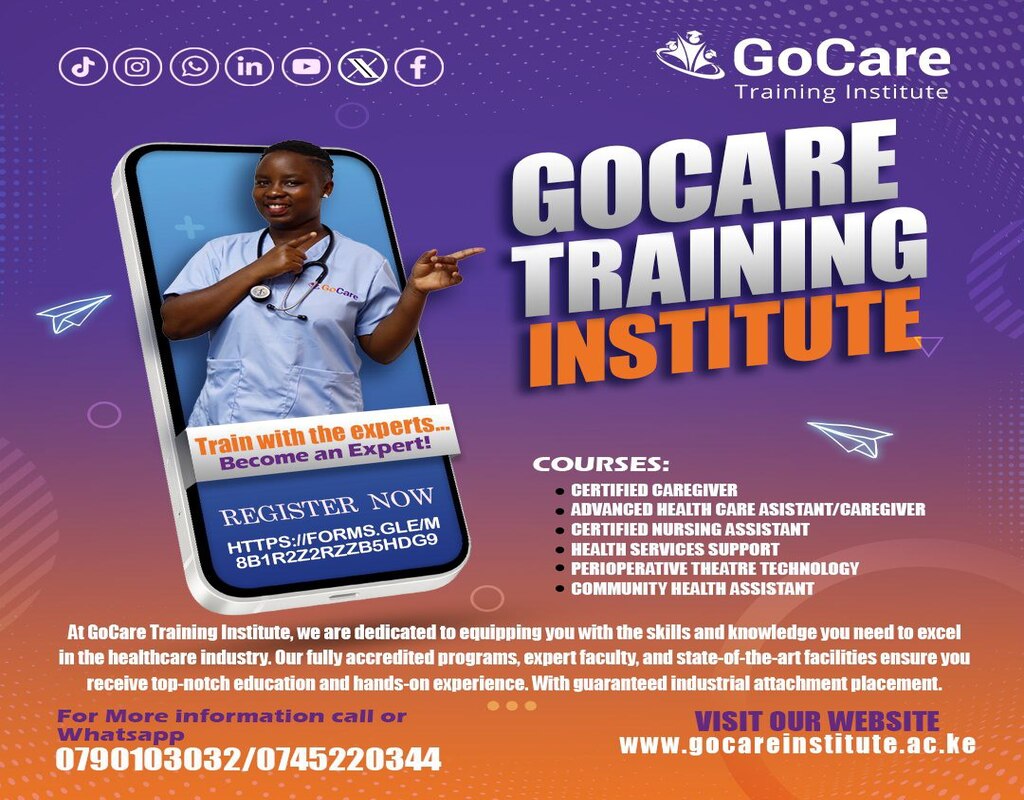 GoCare
Training Institute

GOCARE TRAINING INSTITUTE

GoCare

Train with the experts...
Become an Expert!

REGISTER NOW
HTTPS://FORMS.GLE/M8B1R2Z2RZZB5HDG9

COURSES:
- CERTIFIED CAREGIVER
- ADVANCED HEALTH CARE ASISTANT/CAREGIVER
- CERTIFIED NURSING ASSISTANT
- HEALTH SERVICES SUPPORT
- PERIOPERATIVE THEATRE TECHNOLOGY
- COMMUNITY HEALTH ASSISTANT

At GoCare Training Institute, we are dedicated to equipping you with the skills and knowledge you need to excel in the healthcare industry. Our fully accredited programs, expert faculty, and state-of-the-art facilities ensure you receive top-notch education and hands-on experience. With guaranteed industrial attachment placement.

For More information call or Whatsapp
0790103032/0745220344

VISIT OUR WEBSITE
www.gocareinstitute.ac.ke